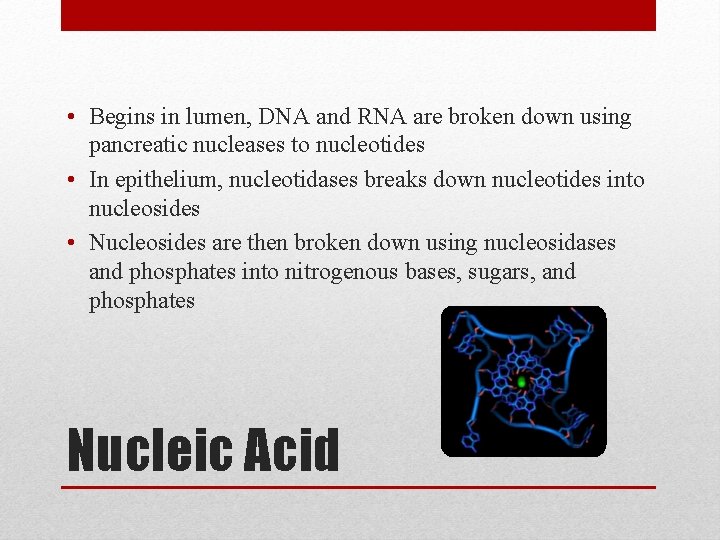 • Begins in lumen, DNA and RNA are broken down using pancreatic nucleases to nucleotides

• In epithelium, nucleotidases breaks down nucleotides into nucleosides

• Nucleosides are then broken down using nucleosidases and phosphates into nitrogenous bases, sugars, and phosphates

Nucleic Acid